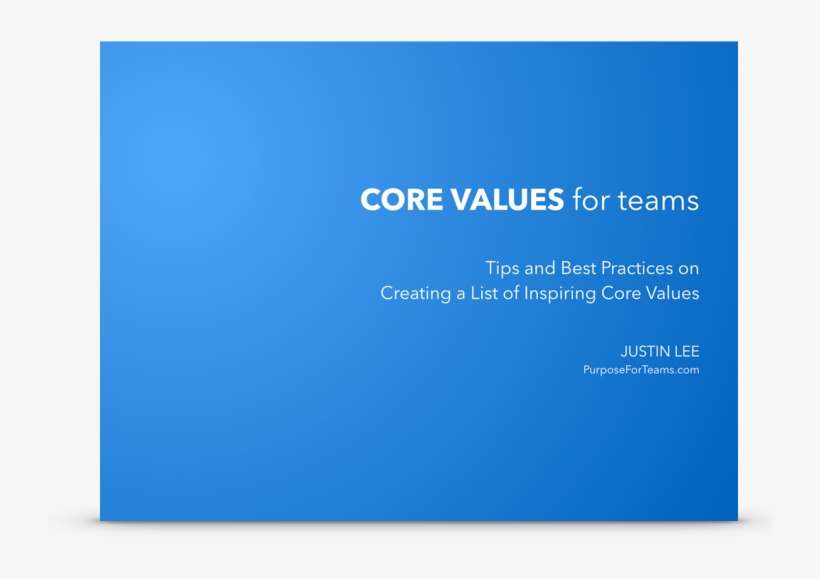 CORE VALUES for teams

Tips and Best Practices on
Creating a List of Inspiring Core Values

JUSTIN LEE
PurposeForTeams.com